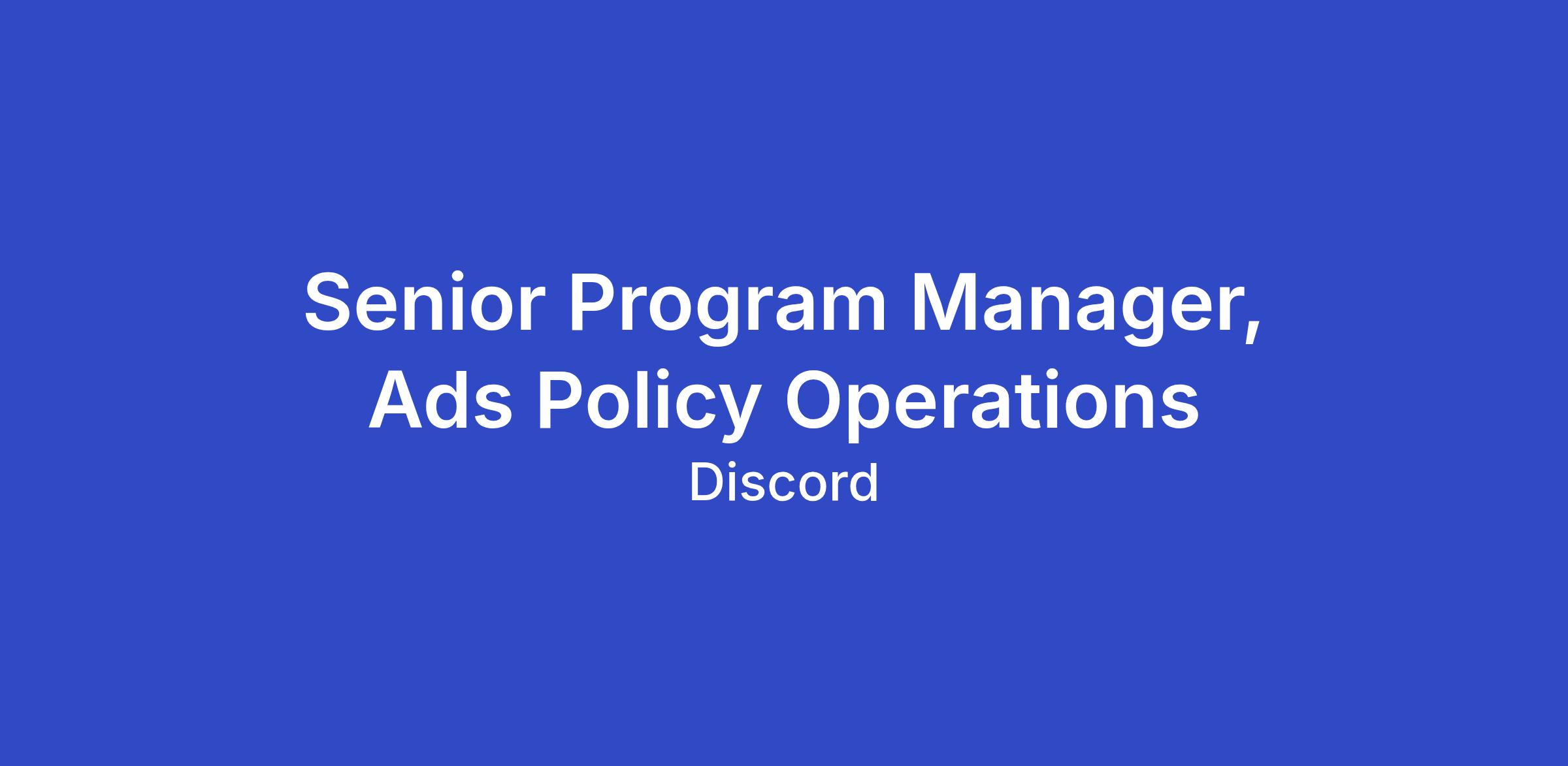 Senior Program Manager, Ads Policy Operations

Discord